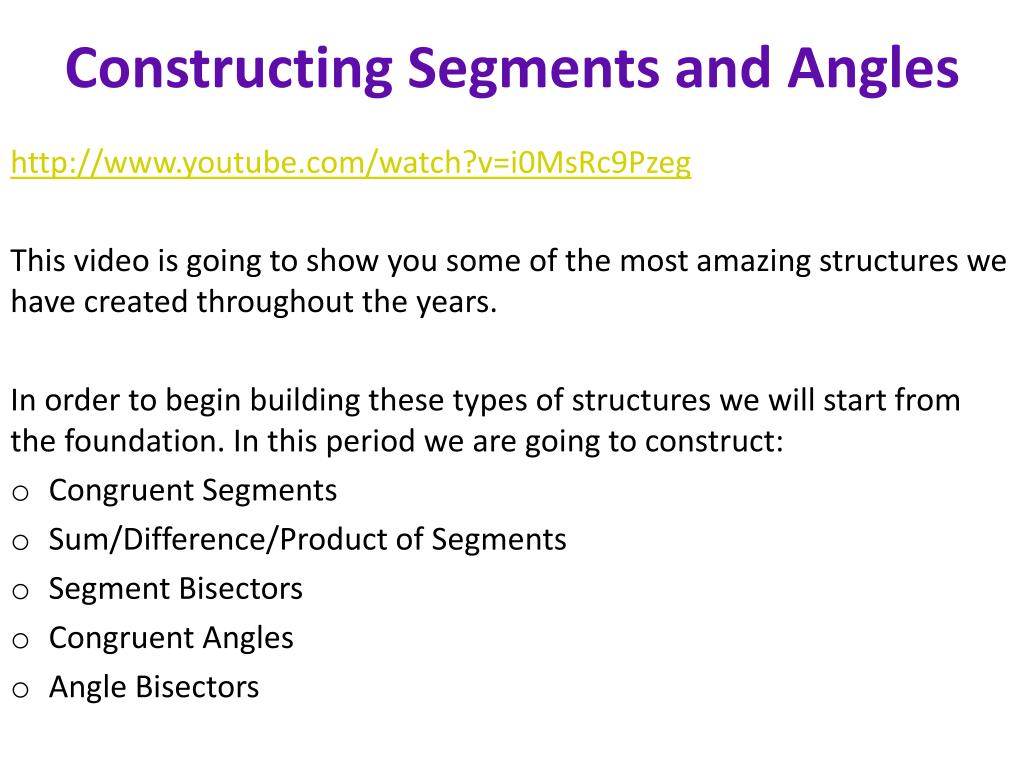 Constructing Segments and Angles

http://www.youtube.com/watch?v=i0MsRc9Pzeg

This video is going to show you some of the most amazing structures we have created throughout the years.

In order to begin building these types of structures we will start from the foundation. In this period we are going to construct:
o Congruent Segments
o Sum/Difference/Product of Segments
o Segment Bisectors
o Congruent Angles
o Angle Bisectors